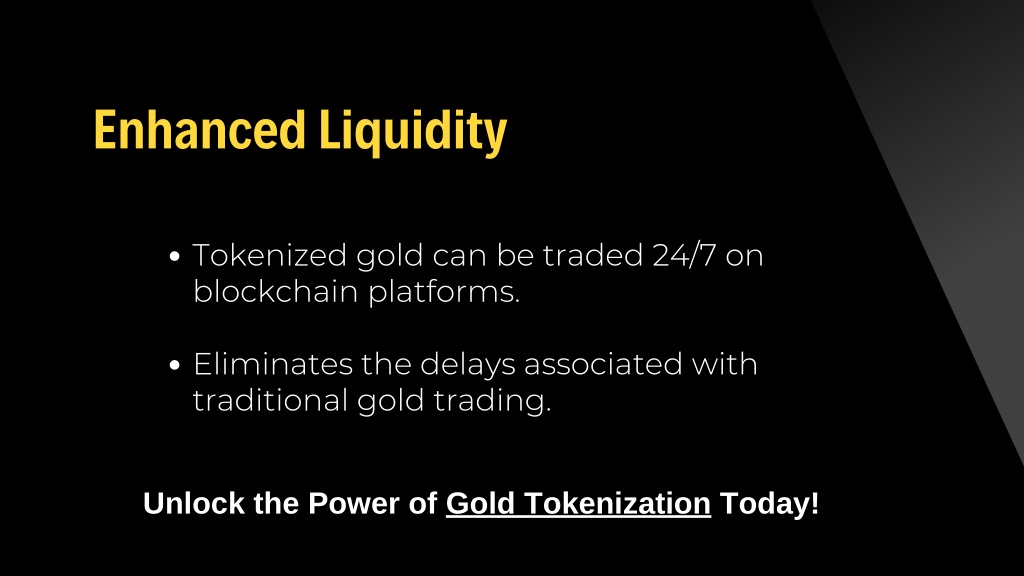 Enhanced Liquidity

• Tokenized gold can be traded 24/7 on blockchain platforms.

• Eliminates the delays associated with traditional gold trading.

Unlock the Power of Gold Tokenization Today!